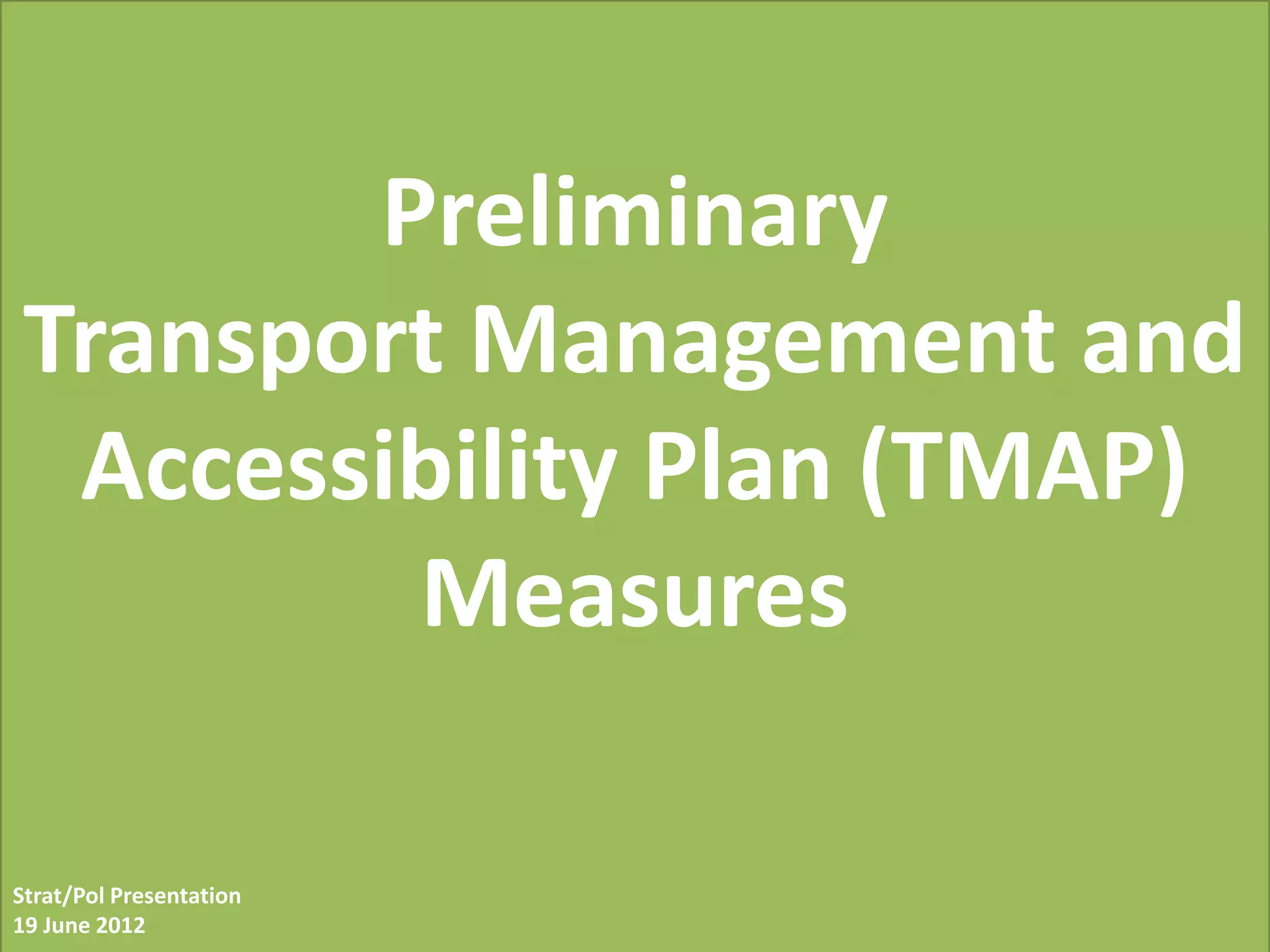 Preliminary
Transport Management and Accessibility Plan (TMAP) Measures

Strat/Pol Presentation
19 June 2012